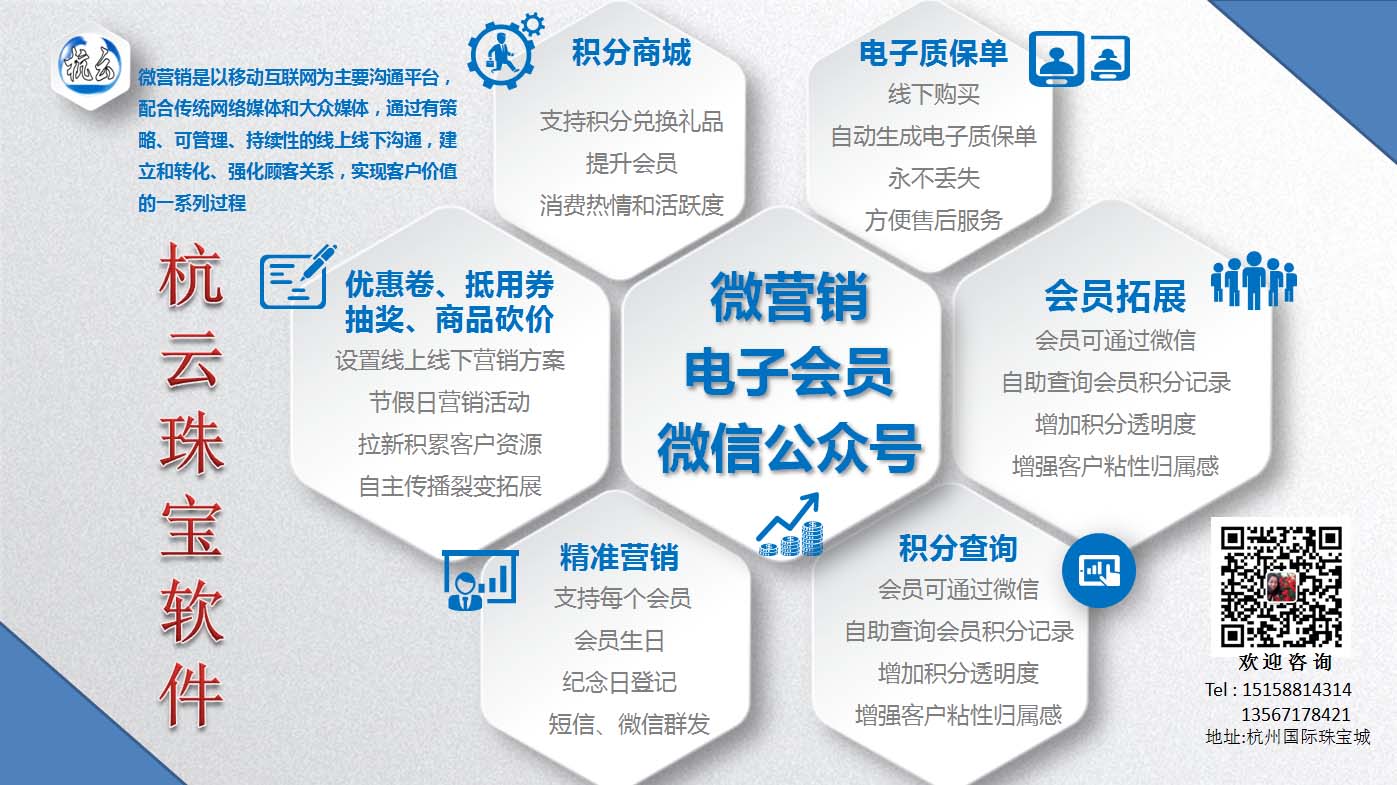 杭云

微营销是以移动互联网为主要沟通平台，配合传统网络媒体和大众媒体，通过有策略、可管理、持续性的线上线下沟通，建立和转化、强化顾客关系，实现客户价值的一系列过程

杭云珠宝软件

积分商城
支持积分兑换礼品
提升会员
消费热情和活跃度

电子质保单
线下购买
自动生成电子质保单
永不丢失
方便售后服务

优惠卷、抵用券
抽奖、商品砍价
设置线上线下营销方案
节假日营销活动
拉新积累客户资源
自主传播裂变拓展

微营销
电子会员
微信公众号

会员拓展
会员可通过微信
自助查询会员积分记录
增加积分透明度
增强客户粘性归属感

精准营销
支持每个会员
会员生日
纪念日登记
短信、微信群发

积分查询
会员可通过微信
自助查询会员积分记录
增加积分透明度
增强客户粘性归属感

欢迎咨询
Tel : 15158814314
13567178421
地址:杭州国际珠宝城